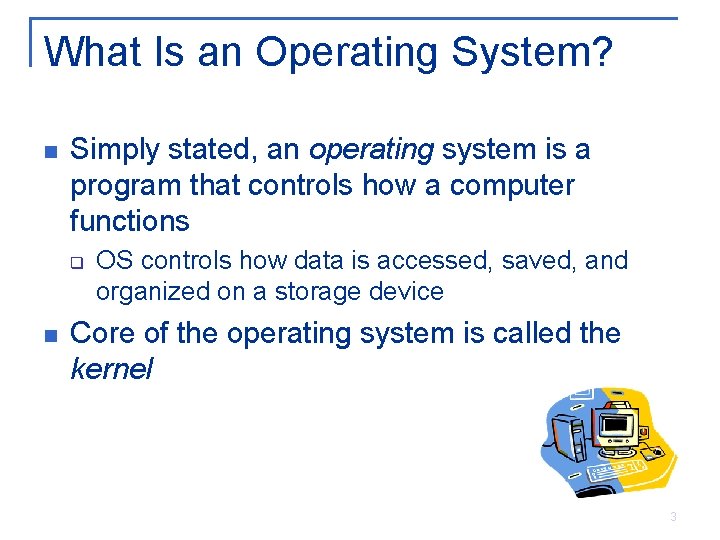 What Is an Operating System?

Simply stated, an operating system is a program that controls how a computer functions

OS controls how data is accessed, saved, and organized on a storage device

Core of the operating system is called the kernel

3